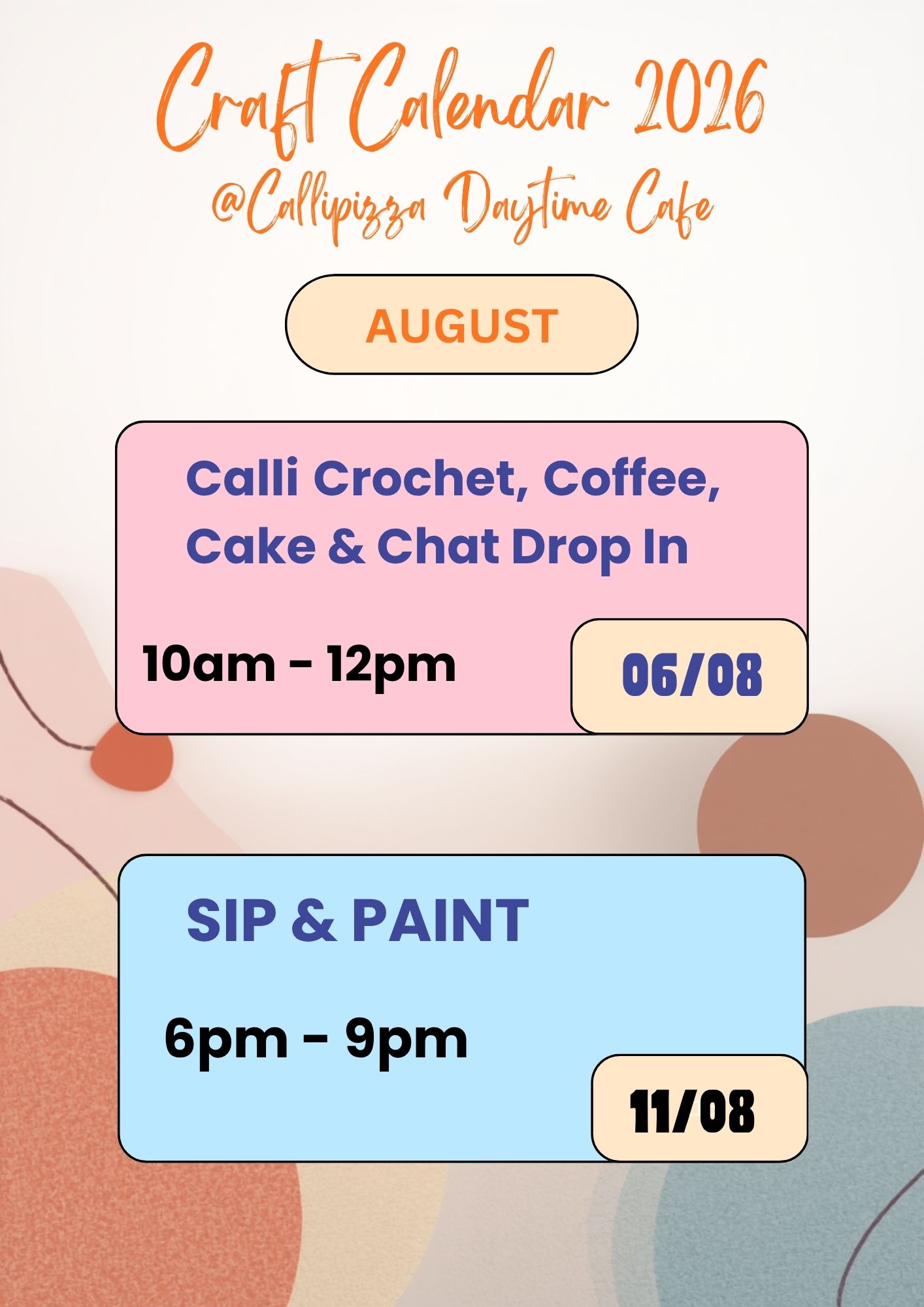 Craft Calendar 2026
@Callipizza Daytime Cafe

AUGUST

Calli Crochet, Coffee, Cake & Chat Drop In

10am - 12pm

06/08

SIP & PAINT

6pm - 9pm

11/08